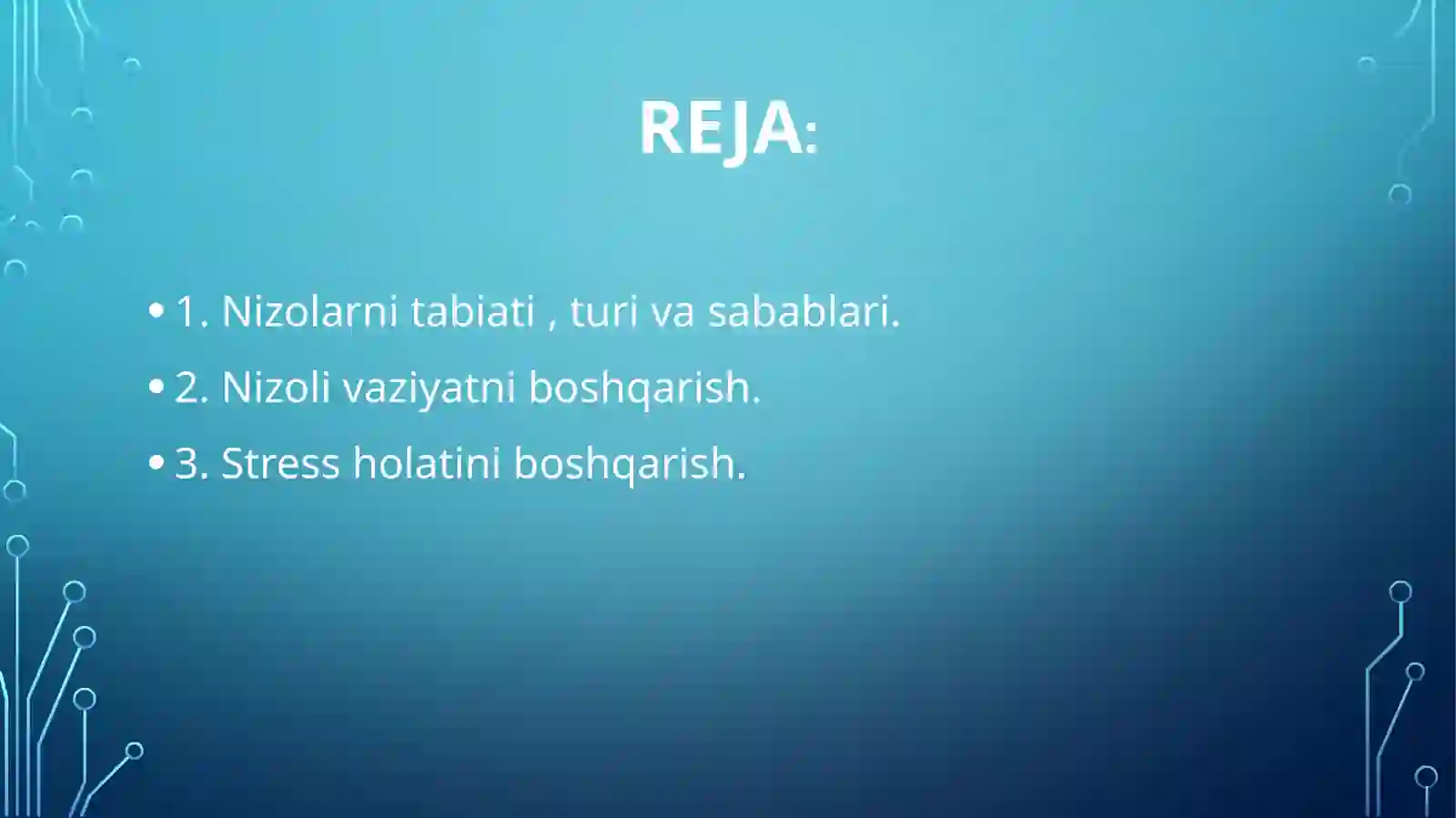 REJA:

• 1. Nizolarni tabiati , turi va sabablari.
• 2. Nizoli vaziyatni boshqarish.
• 3. Stress holatini boshqarish.